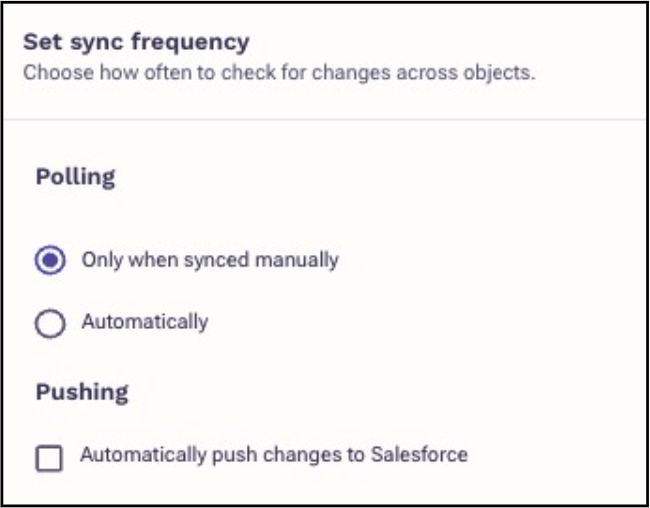 Set sync frequency
Choose how often to check for changes across objects.

Polling

Only when synced manually

Automatically

Pushing

Automatically push changes to Salesforce